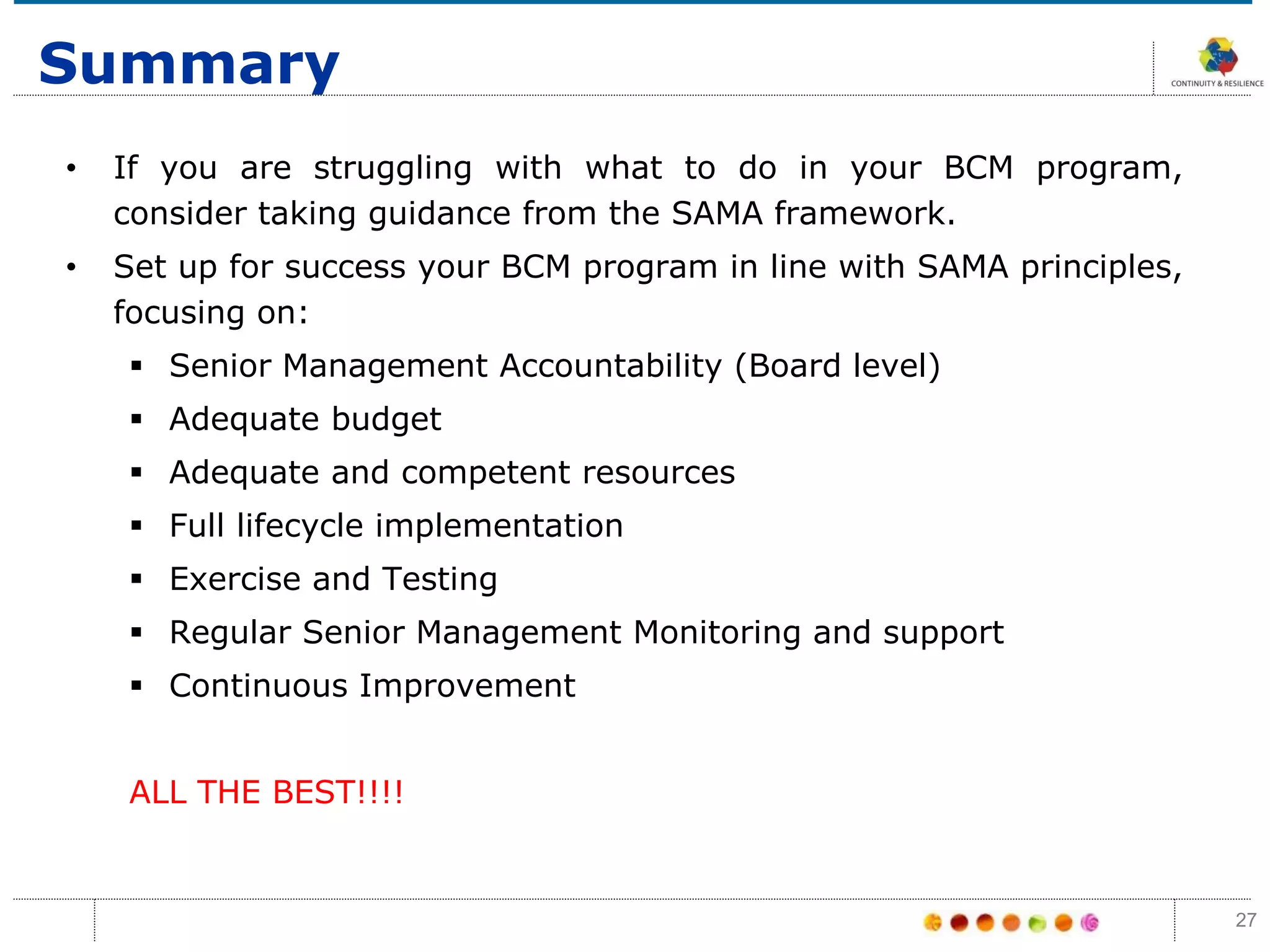 Summary

CONTINUITY & RESILIENCE

• If you are struggling with what to do in your BCM program, consider taking guidance from the SAMA framework.

• Set up for success your BCM program in line with SAMA principles, focusing on:

▪ Senior Management Accountability (Board level)

▪ Adequate budget

▪ Adequate and competent resources

▪ Full lifecycle implementation

▪ Exercise and Testing

▪ Regular Senior Management Monitoring and support

▪ Continuous Improvement

ALL THE BEST!!!!

27